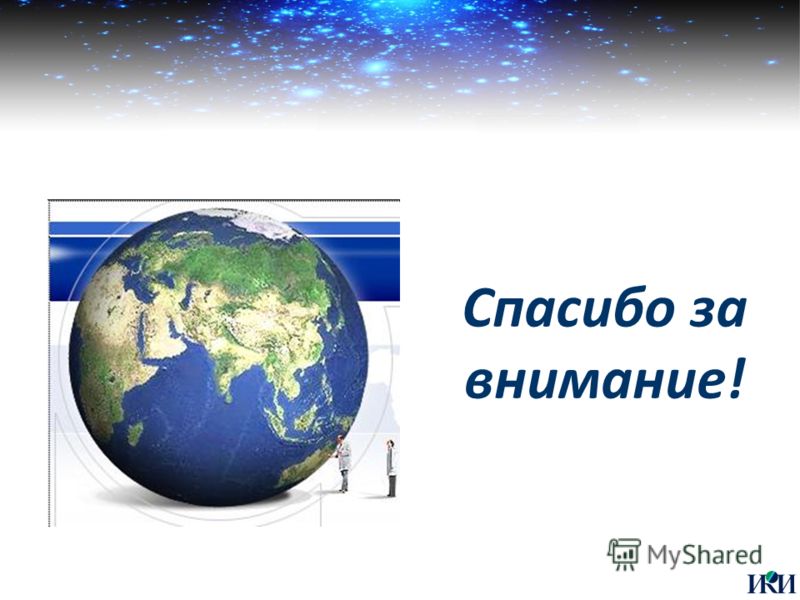 Спасибо за внимание!

MyShared

ИКИ